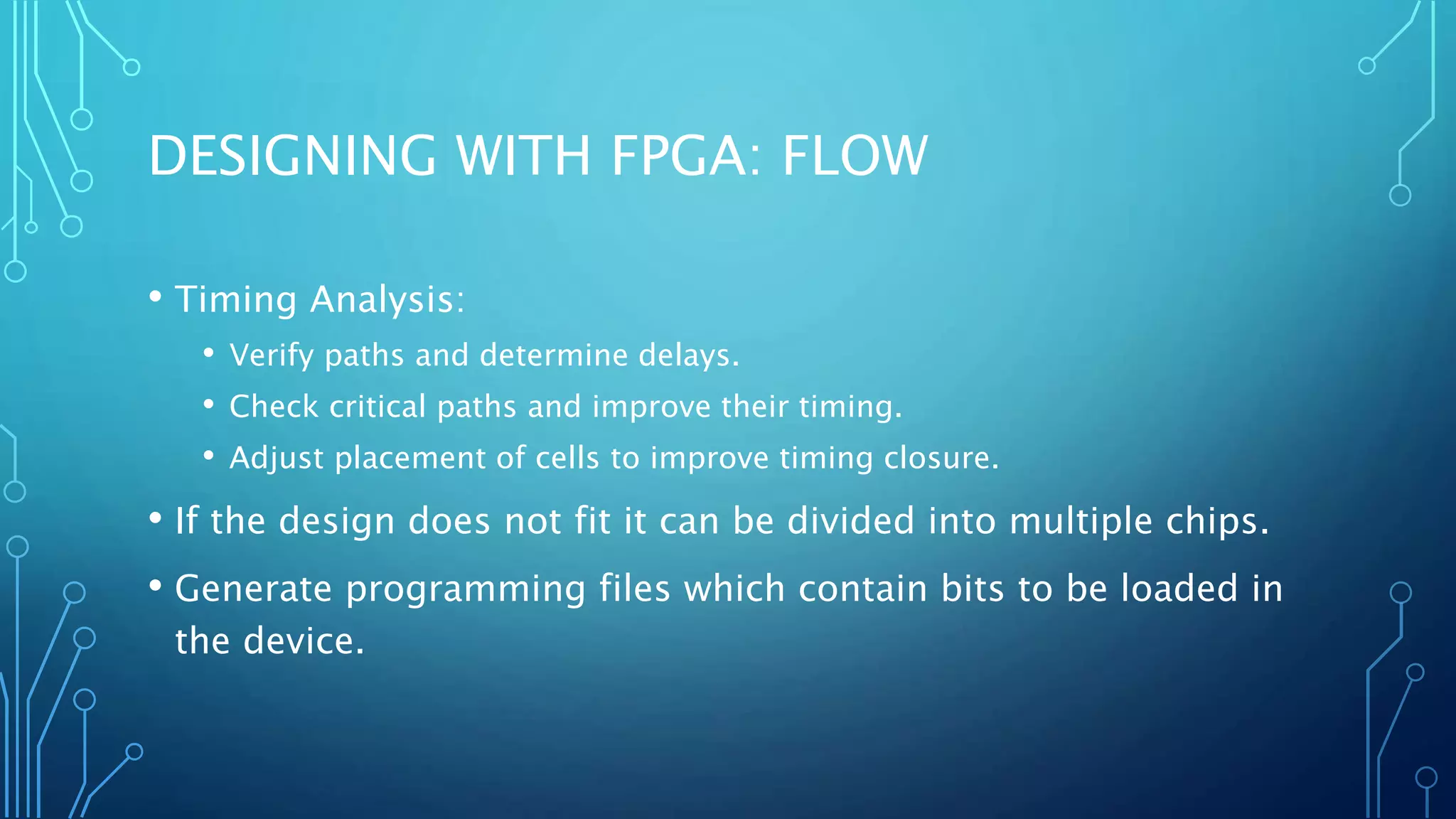 DESIGNING WITH FPGA: FLOW

• Timing Analysis:
  • Verify paths and determine delays.
  • Check critical paths and improve their timing.
  • Adjust placement of cells to improve timing closure.
• If the design does not fit it can be divided into multiple chips.
• Generate programming files which contain bits to be loaded in the device.